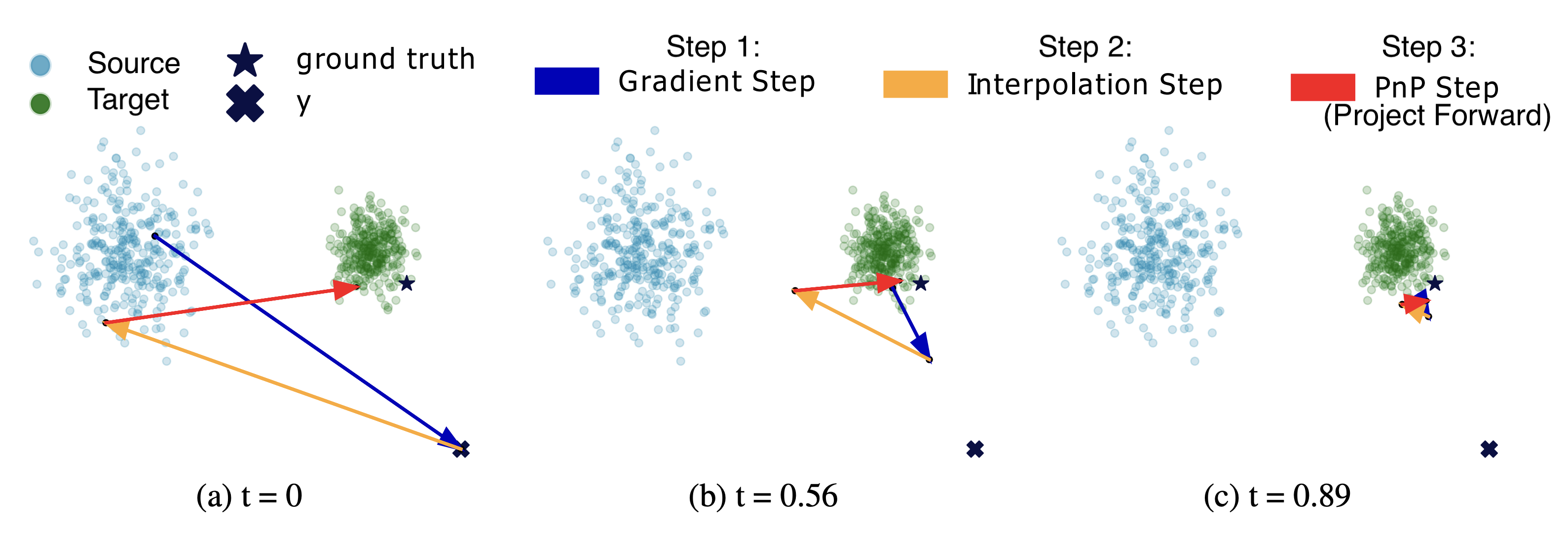 Source
Target
ground truth
y

Step 1:
Gradient Step

Step 2:
Interpolation Step

Step 3:
PnP Step
(Project Forward)

(a) t = 0

(b) t = 0.56

(c) t = 0.89